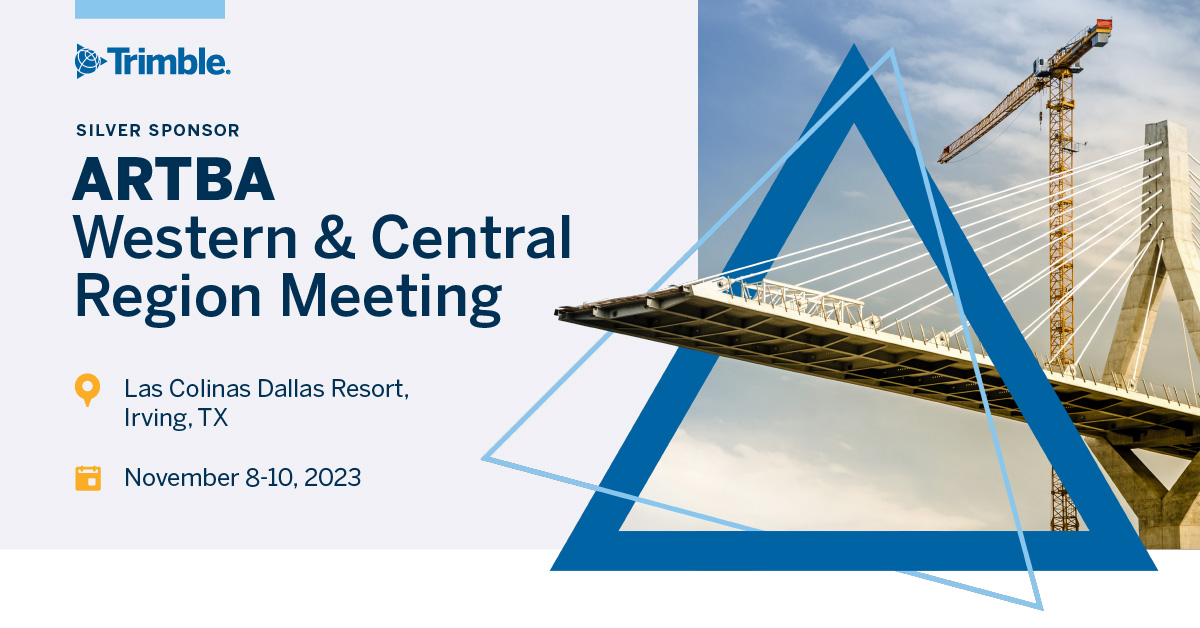 Trimble.

SILVER SPONSOR

ARTBA
Western & Central Region Meeting

Las Colinas Dallas Resort, Irving, TX

November 8-10, 2023